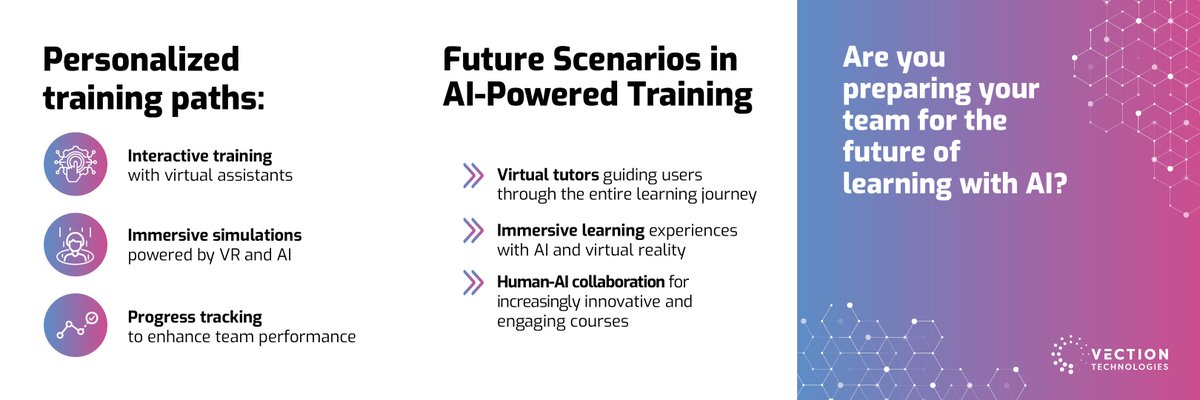 Personalized training paths:

Interactive training with virtual assistants

Immersive simulations powered by VR and AI

Progress tracking to enhance team performance

Future Scenarios in AI-Powered Training

Virtual tutors guiding users through the entire learning journey

Immersive learning experiences with AI and virtual reality

Human-AI collaboration for increasingly innovative and engaging courses

Are you preparing your team for the future of learning with AI?

VECTION TECHNOLOGIES